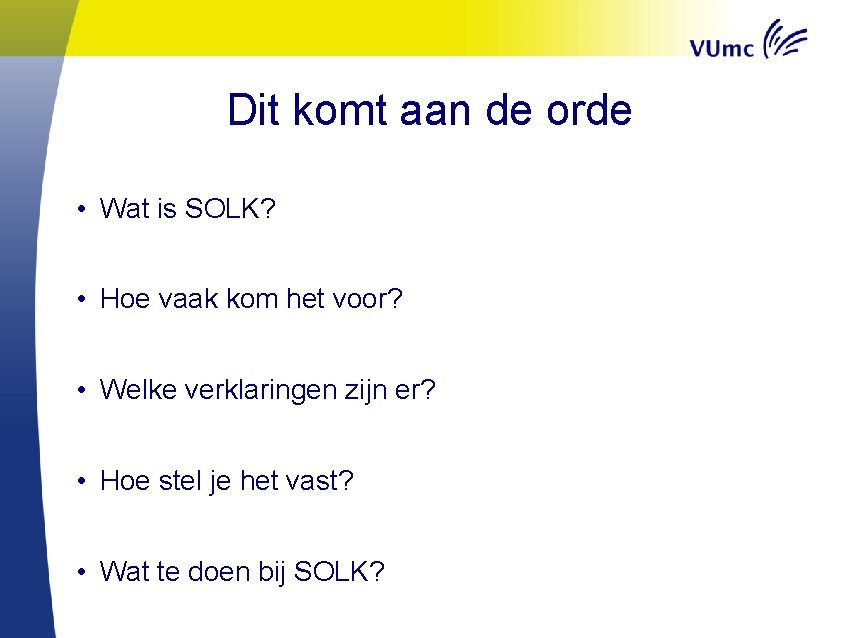 VUmc

Dit komt aan de orde

• Wat is SOLK?

• Hoe vaak kom het voor?

• Welke verklaringen zijn er?

• Hoe stel je het vast?

• Wat te doen bij SOLK?